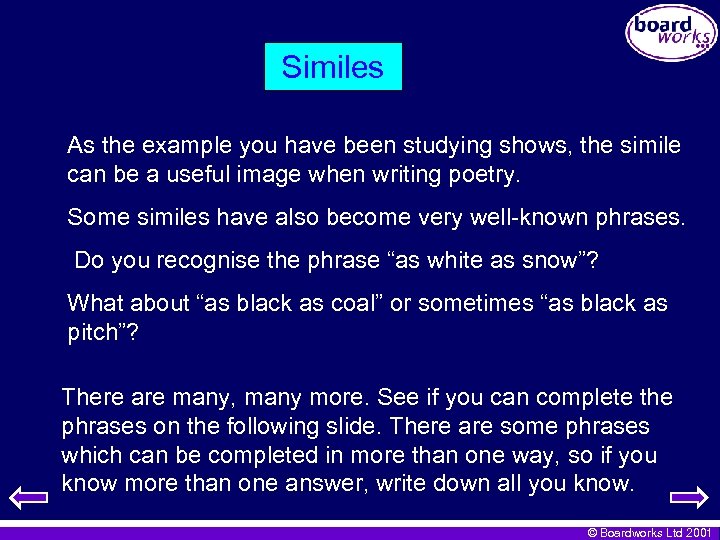 board works

Similes

As the example you have been studying shows, the simile can be a useful image when writing poetry.

Some similes have also become very well-known phrases.

Do you recognise the phrase “as white as snow”?

What about “as black as coal” or sometimes “as black as pitch”?

There are many, many more. See if you can complete the phrases on the following slide. There are some phrases which can be completed in more than one way, so if you know more than one answer, write down all you know.

© Boardworks Ltd 2001